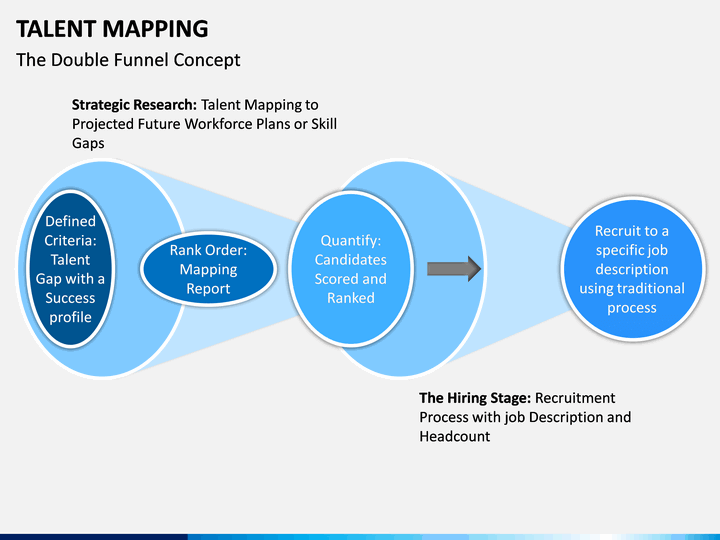 TALENT MAPPING

The Double Funnel Concept

Strategic Research: Talent Mapping to Projected Future Workforce Plans or Skill Gaps

Defined Criteria: Talent Gap with a Success profile

Rank Order: Mapping Report

Quantify: Candidates Scored and Ranked

Recruit to a specific job description using traditional process

The Hiring Stage: Recruitment Process with job Description and Headcount